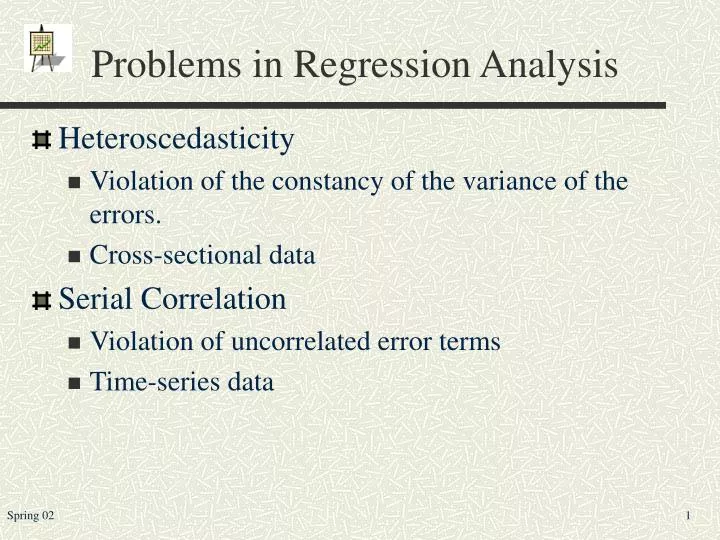 Problems in Regression Analysis

Heteroscedasticity

Violation of the constancy of the variance of the errors.

Cross-sectional data

Serial Correlation

Violation of uncorrelated error terms

Time-series data

Spring 02

1